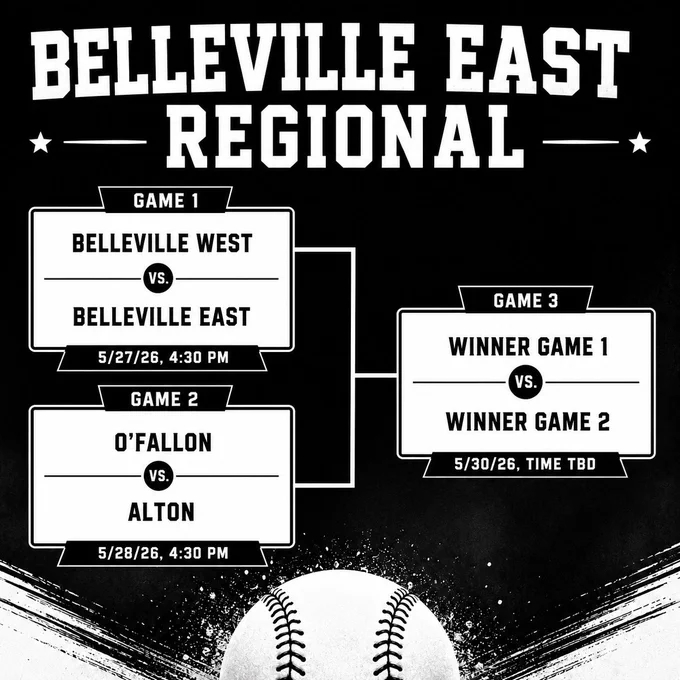 BELLEVILLE EAST
REGIONAL

GAME 1
BELLEVILLE WEST
VS.
BELLEVILLE EAST
5/27/26, 4:30 PM

GAME 2
O'FALLON
VS.
ALTON
5/28/26, 4:30 PM

GAME 3
WINNER GAME 1
VS.
WINNER GAME 2
5/30/26, TIME TBD